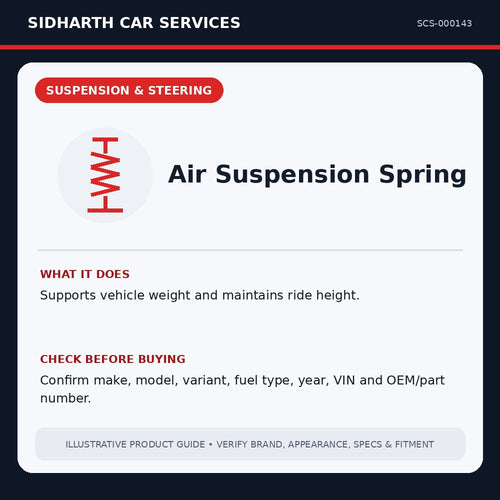 SIDHARTH CAR SERVICES

SCS-000143

SUSPENSION & STEERING

Air Suspension Spring

WHAT IT DOES

Supports vehicle weight and maintains ride height.

CHECK BEFORE BUYING

Confirm make, model, variant, fuel type, year, VIN and OEM/part number.

ILLUSTRATIVE PRODUCT GUIDE • VERIFY BRAND, APPEARANCE, SPECS & FITMENT